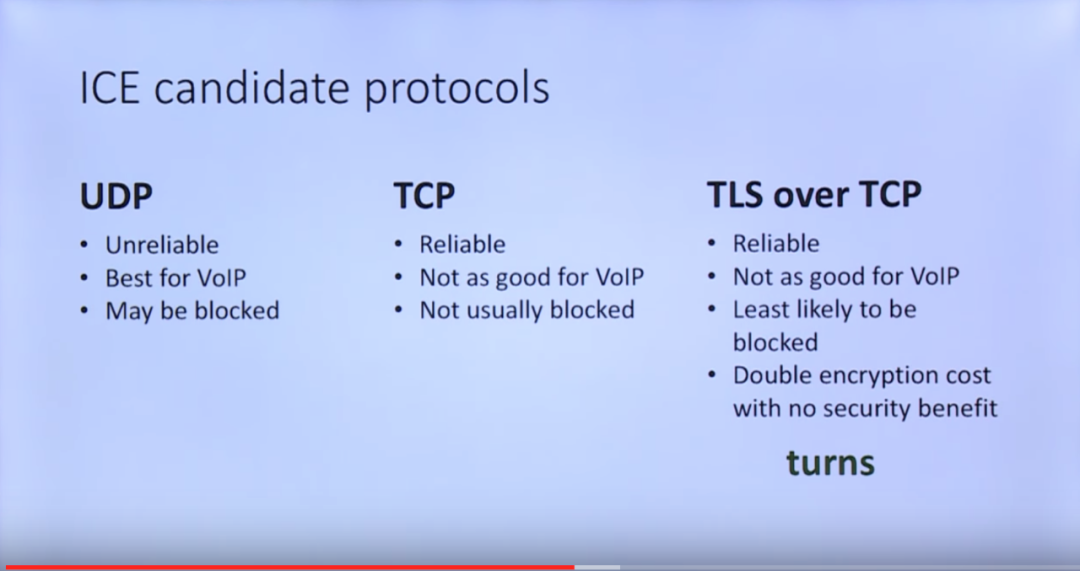 ICE candidate protocols

UDP
• Unreliable
• Best for VoIP
• May be blocked

TCP
• Reliable
• Not as good for VoIP
• Not usually blocked

TLS over TCP
• Reliable
• Not as good for VoIP
• Least likely to be blocked
• Double encryption cost with no security benefit

turns